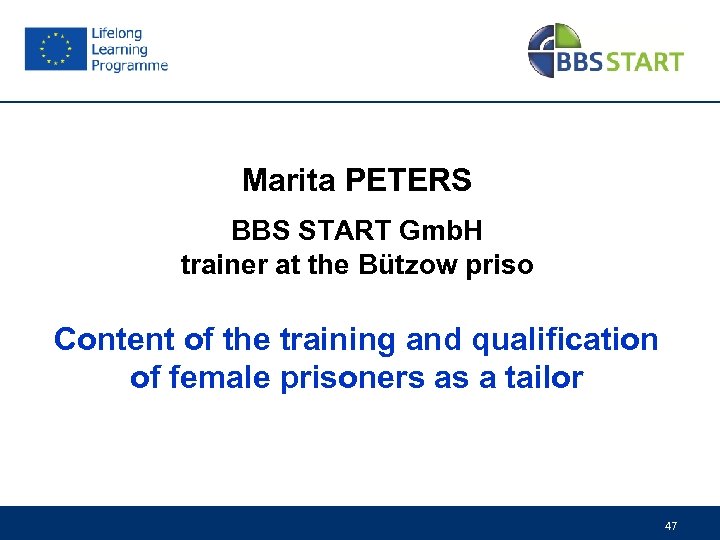 Lifelong Learning Programme

BBS START

Marita PETERS

BBS START GmbH
trainer at the Bützow priso

Content of the training and qualification of female prisoners as a tailor

47